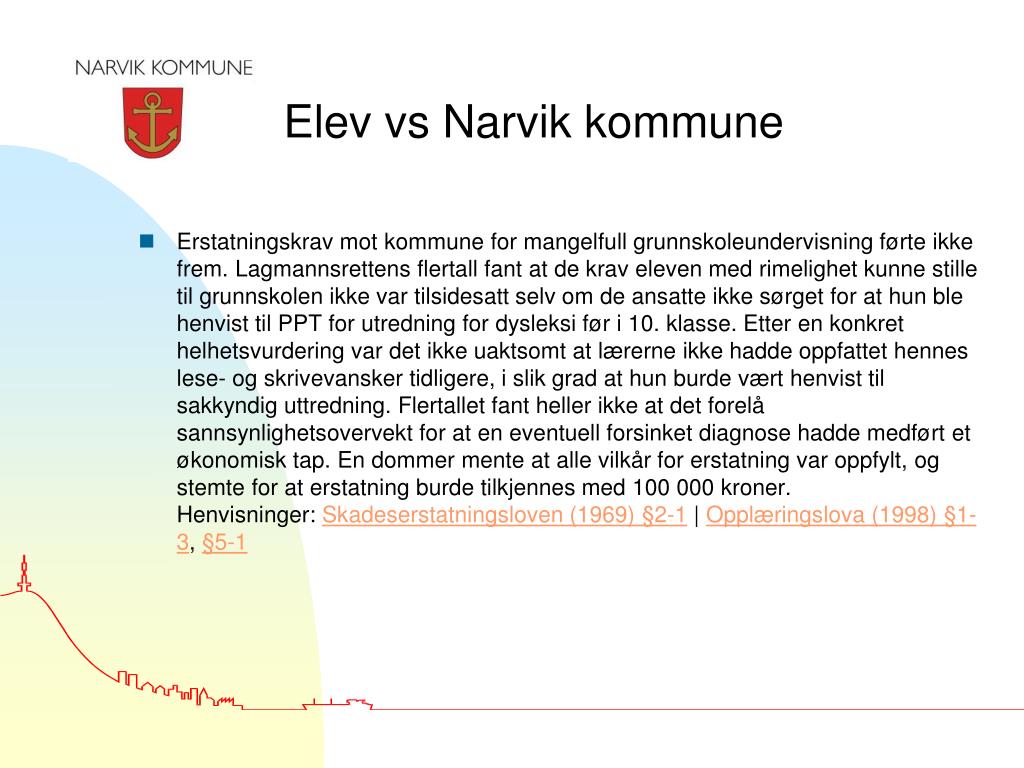 NARVIK KOMMUNE

Elev vs Narvik kommune

Erstatningskrav mot kommune for mangelfull grunnskoleundervisning førte ikke frem. Lagmannsrettens flertall fant at de krav eleven med rimelighet kunne stille til grunnskolen ikke var tilsidesatt selv om de ansatte ikke sørget for at hun ble henvist til PPT for utredning for dysleksi før i 10. klasse. Etter en konkret helhetsvurdering var det ikke uaktsomt at lærerne ikke hadde oppfattet hennes lese- og skrivevansker tidligere, i slik grad at hun burde vært henvist til sakkyndig uttredning. Flertallet fant heller ikke at det forelå sannsynlighetsovervekt for at en eventuell forsinket diagnose hadde medført et økonomisk tap. En dommer mente at alle vilkår for erstatning var oppfylt, og stemte for at erstatning burde tilkjennes med 100 000 kroner.
Henvisninger: Skadeserstatningsloven (1969) §2-1 | Opplæringslova (1998) §1-3, §5-1